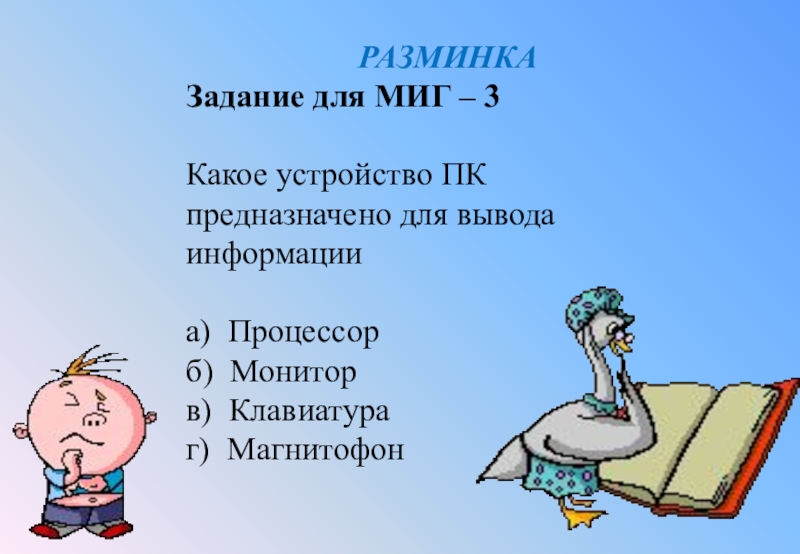 РАЗМИНКА
Задание для МИГ – 3

Какое устройство ПК предназначено для вывода информации

а) Процессор
б) Монитор
в) Клавиатура
г) Магнитофон